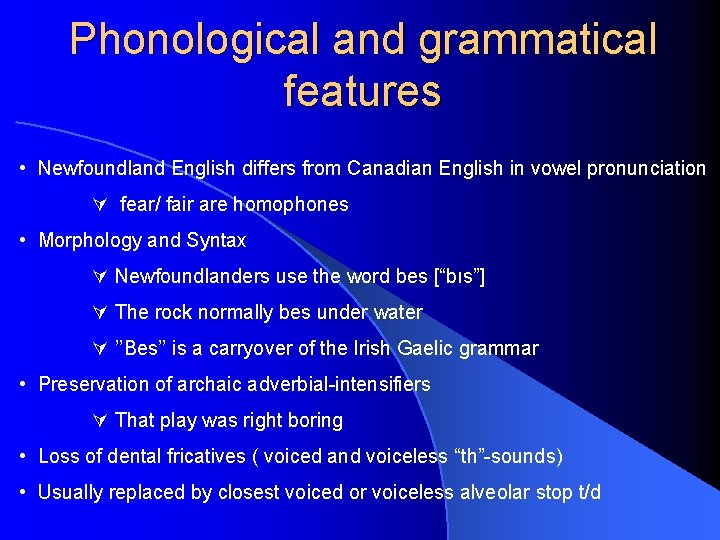 Phonological and grammatical features

• Newfoundland English differs from Canadian English in vowel pronunciation

∀ fear/ fair are homophones

• Morphology and Syntax

∀ Newfoundlanders use the word bes [“bɪs”]

∀ The rock normally bes under water

∀ ”Bes” is a carryover of the Irish Gaelic grammar

• Preservation of archaic adverbial-intensifiers

∀ That play was right boring

• Loss of dental fricatives ( voiced and voiceless “th”-sounds)

• Usually replaced by closest voiced or voiceless alveolar stop t/d